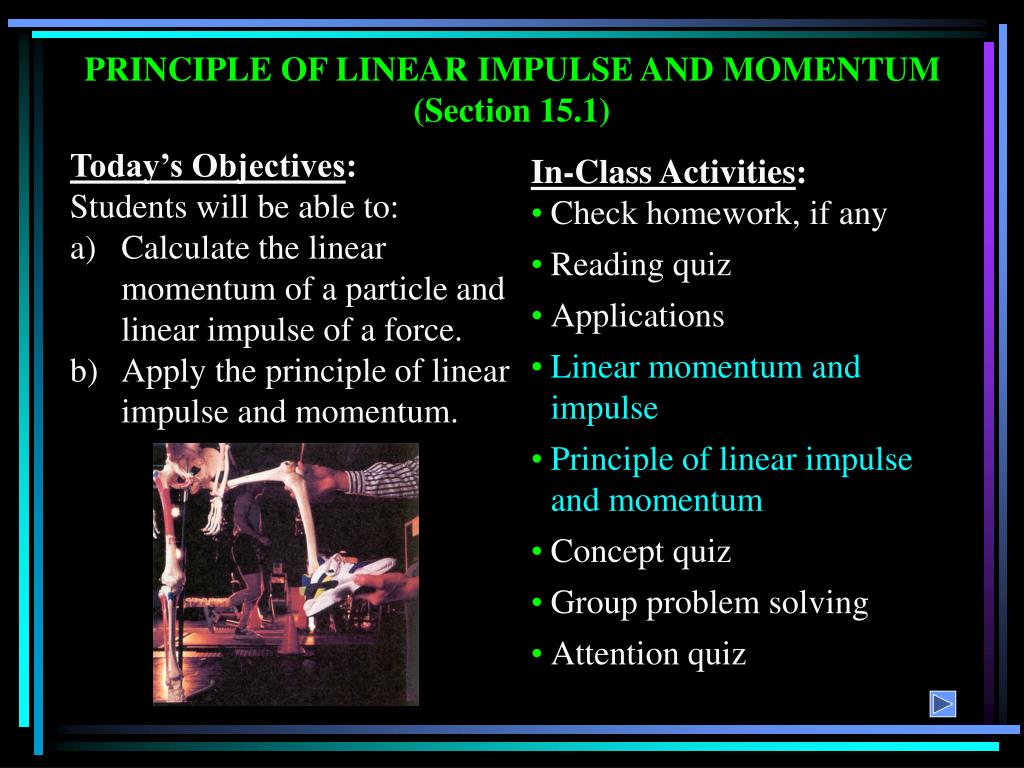 PRINCIPLE OF LINEAR IMPULSE AND MOMENTUM
(Section 15.1)

Today's Objectives:
Students will be able to:
a) Calculate the linear momentum of a particle and linear impulse of a force.
b) Apply the principle of linear impulse and momentum.

In-Class Activities:
• Check homework, if any
• Reading quiz
• Applications
• Linear momentum and impulse
• Principle of linear impulse and momentum
• Concept quiz
• Group problem solving
• Attention quiz